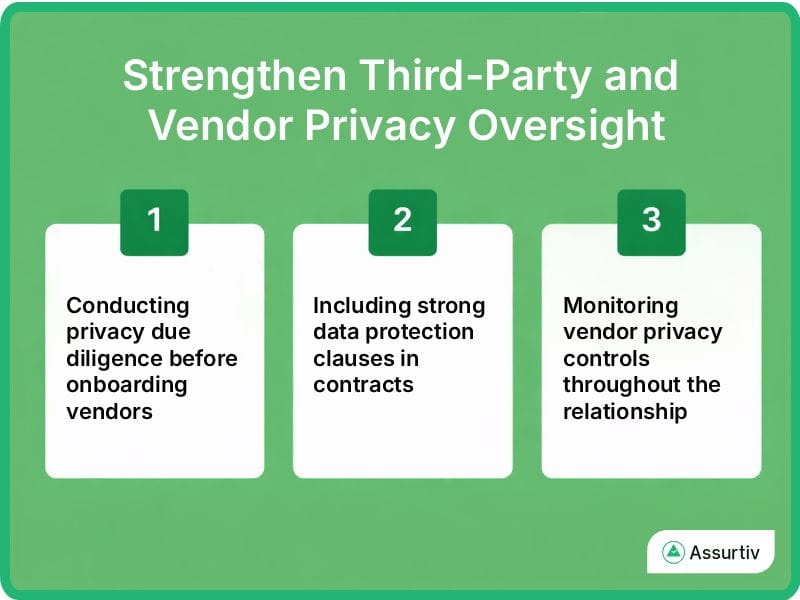 Strengthen Third-Party and Vendor Privacy Oversight

1

Conducting privacy due diligence before onboarding vendors

2

Including strong data protection clauses in contracts

3

Monitoring vendor privacy controls throughout the relationship

Assurtiv